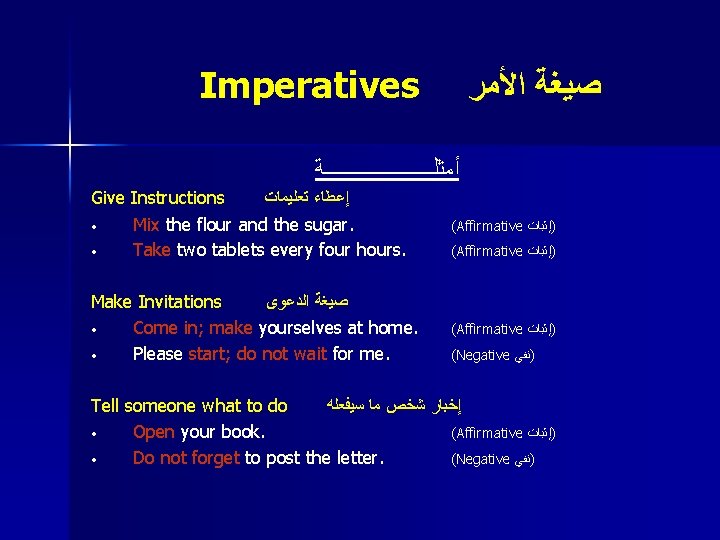 Imperatives صيغة الأمر

أمثلـــــــــــــــة

Give Instructions إعطاء تعليمات

• Mix the flour and the sugar. (Affirmative إثبات)
• Take two tablets every four hours. (Affirmative إثبات)

Make Invitations صيغة الدعوى

• Come in; make yourselves at home. (Affirmative إثبات)
• Please start; do not wait for me. (Negative نفي)

Tell someone what to do إخبار شخص ما سيفعله

• Open your book. (Affirmative إثبات)
• Do not forget to post the letter. (Negative نفي)